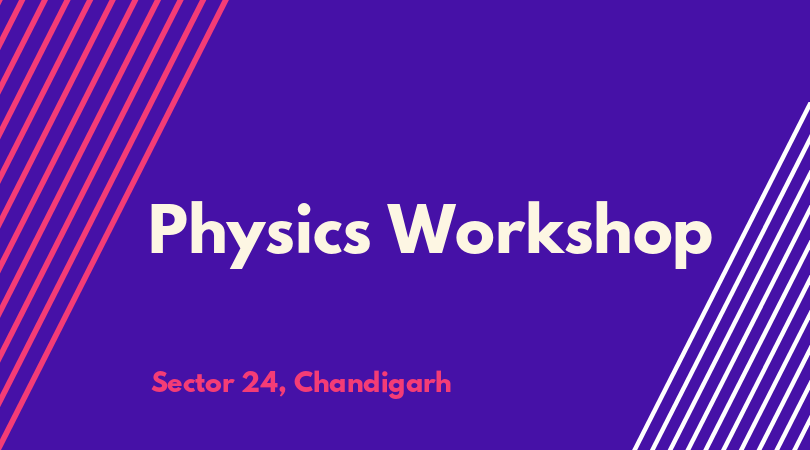 Physics Workshop

Sector 24, Chandigarh